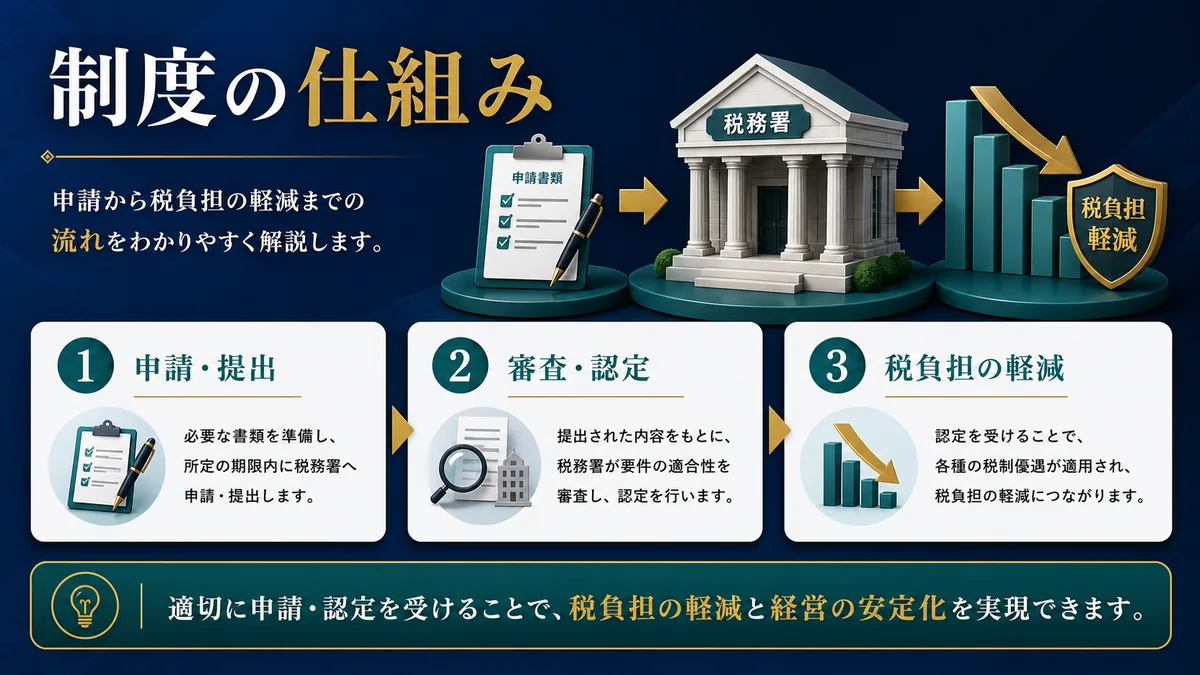 制度の仕組み

申請から税負担の軽減までの流れをわかりやすく解説します。

申請書類

税務署

税負担軽減

1 申請・提出

必要な書類を準備し、所定の期限内に税務署へ申請・提出します。

2 審査・認定

提出された内容をもとに、税務署が要件の適合性を審査し、認定を行います。

3 税負担の軽減

認定を受けることで、各種の税制優遇が適用され、税負担の軽減につながります。

適切に申請・認定を受けることで、税負担の軽減と経営の安定化を実現できます。